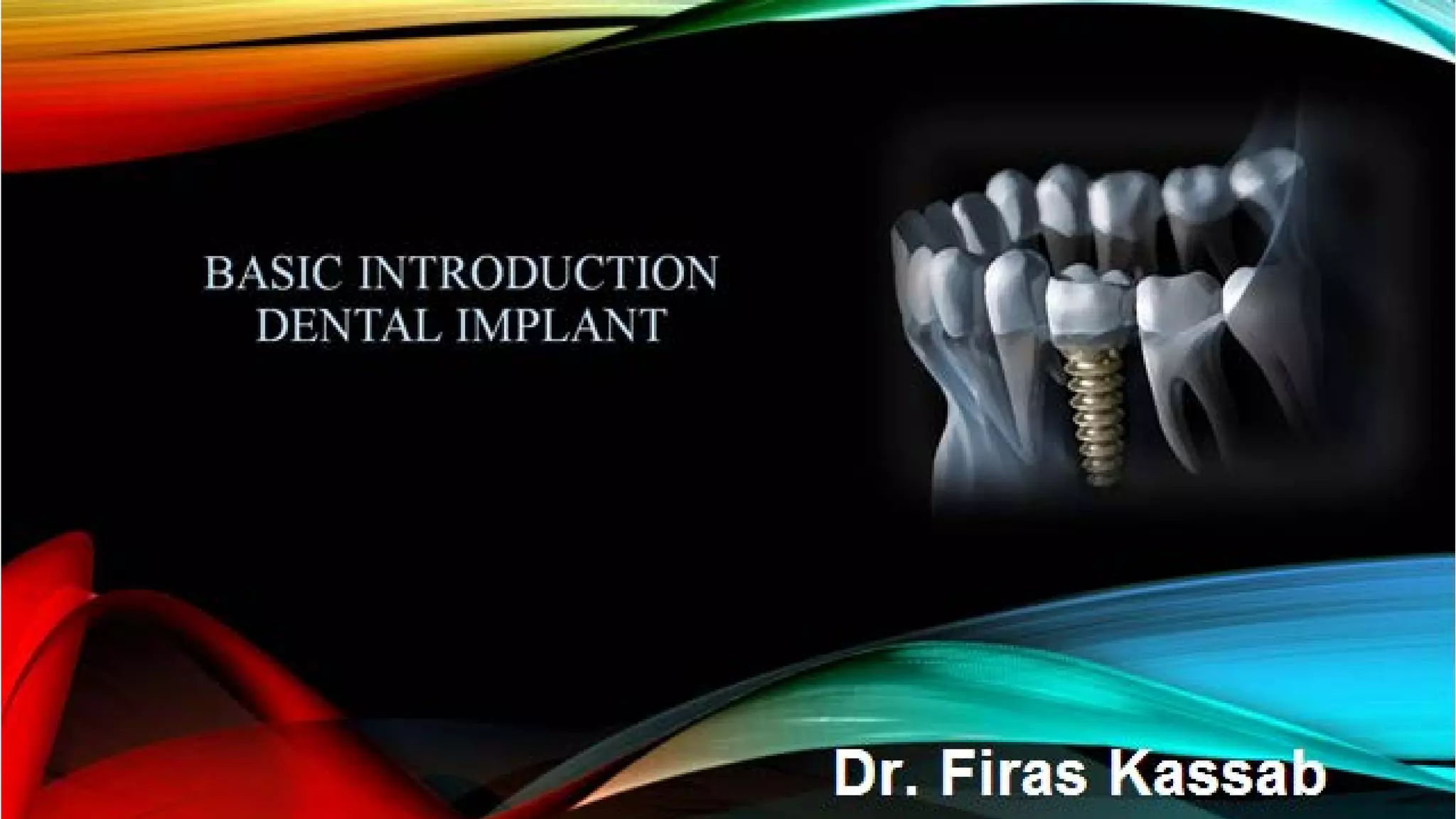 BASIC INTRODUCTION
DENTAL IMPLANT

Dr. Firas Kassab